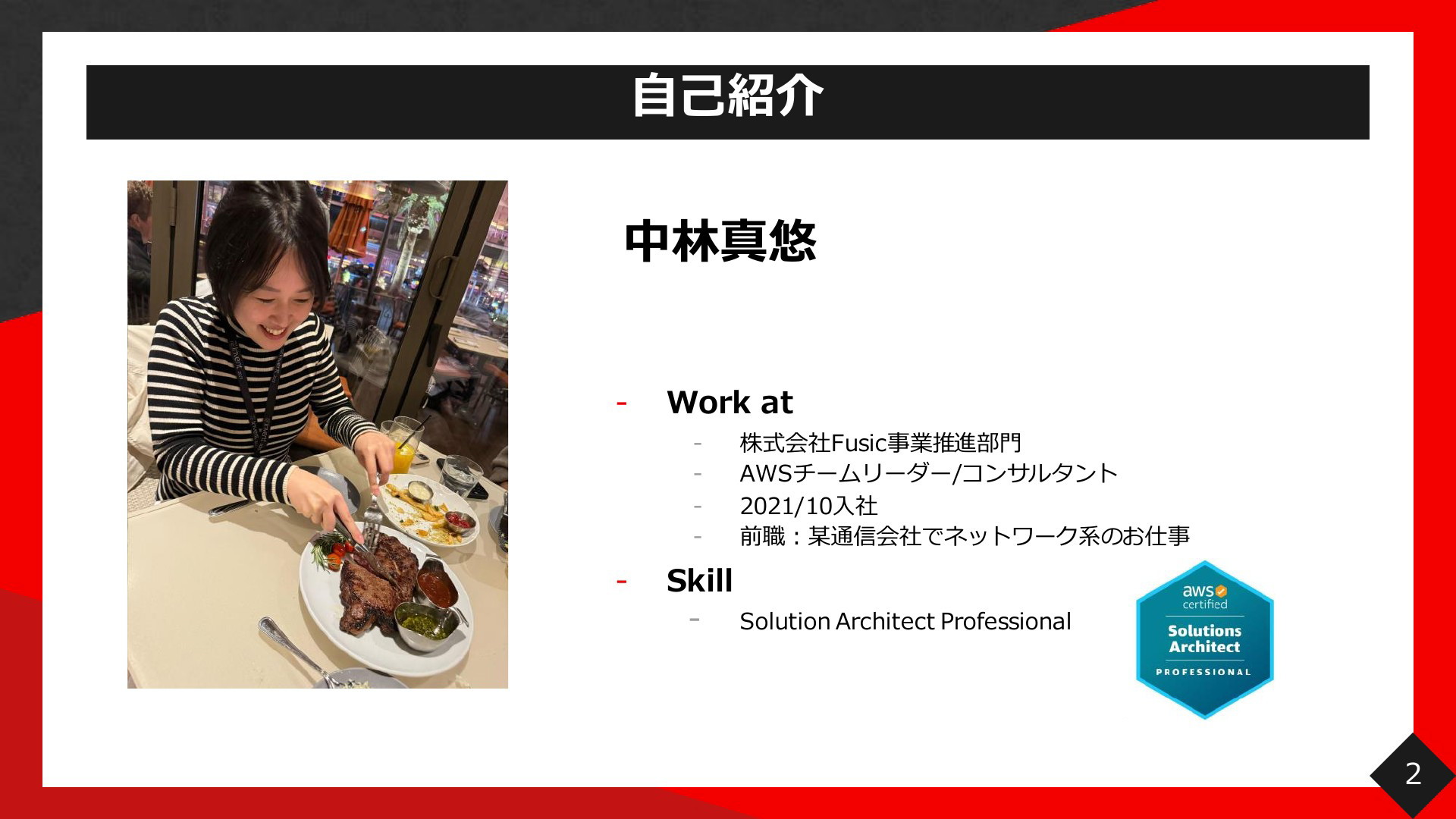 自己紹介

中林真悠

- Work at
  - 株式会社Fusic事業推進部門
  - AWSチームリーダー/コンサルタント
  - 2021/10入社
  - 前職：某通信会社でネットワーク系のお仕事
- Skill
  - Solution Architect Professional

aws certified
Solutions Architect
PROFESSIONAL

2